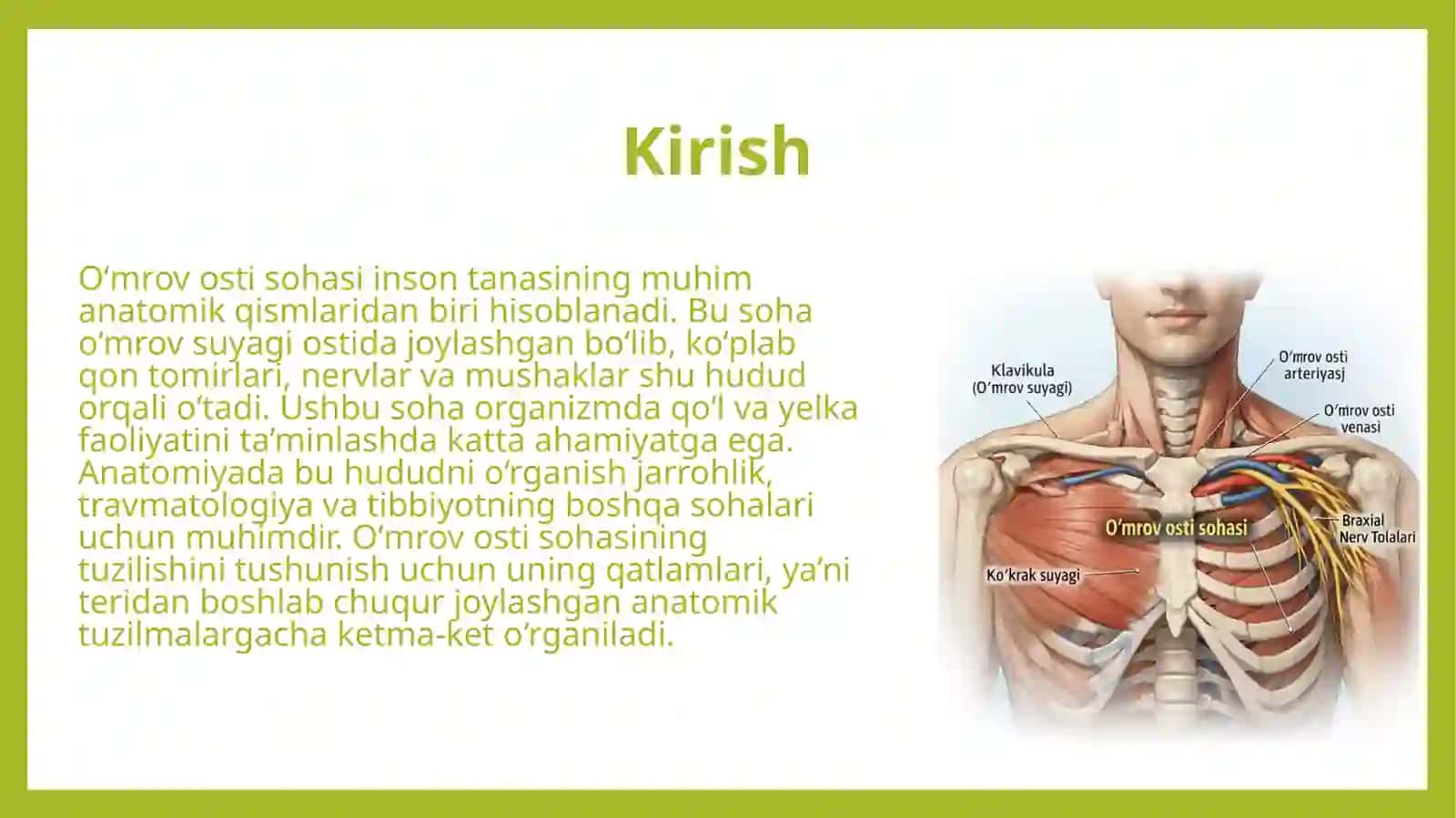 Kirish

O‘mrov osti sohasi inson tanasining muhim anatomik qismlaridan biri hisoblanadi. Bu soha o‘mrov suyagi ostida joylashgan bo‘lib, ko‘plab qon tomirlari, nervlar va mushaklar shu hudud orqali o‘tadi. Ushbu soha organizmda qo‘l va yelka faoliyatini ta’minlashda katta ahamiyatga ega. Anatomiyada bu hududni o‘rganish jarrohlik, travmatologiya va tibbiyotning boshqa sohalari uchun muhimdir. O‘mrov osti sohasining tuzilishini tushunish uchun uning qatlamlari, ya’ni teridan boshlab chuqur joylashgan anatomik tuzilmalargacha ketma-ket o‘rganiladi.

Klavikula (O‘mrov suyagi)

O‘mrov osti arteriyasj

O‘mrov osti venasi

O‘mrov osti sohasi

Braxial Nerv Tolalari

Ko‘krak suyagi